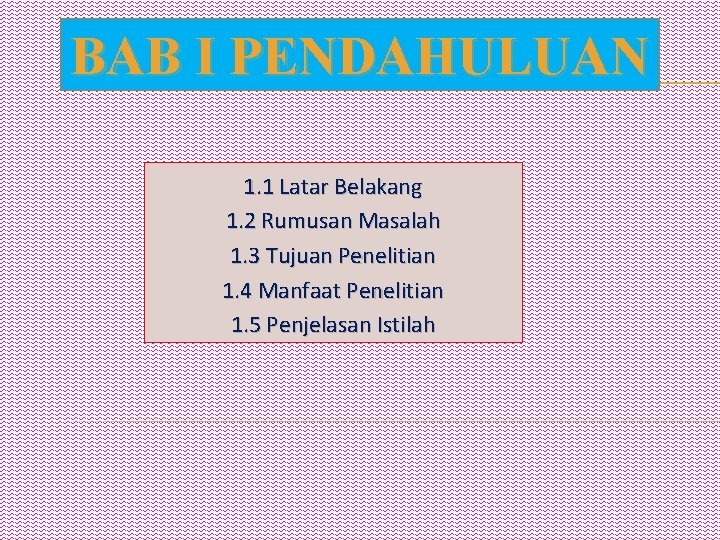 BAB I PENDAHULUAN

1.1 Latar Belakang
1.2 Rumusan Masalah
1.3 Tujuan Penelitian
1.4 Manfaat Penelitian
1.5 Penjelasan Istilah